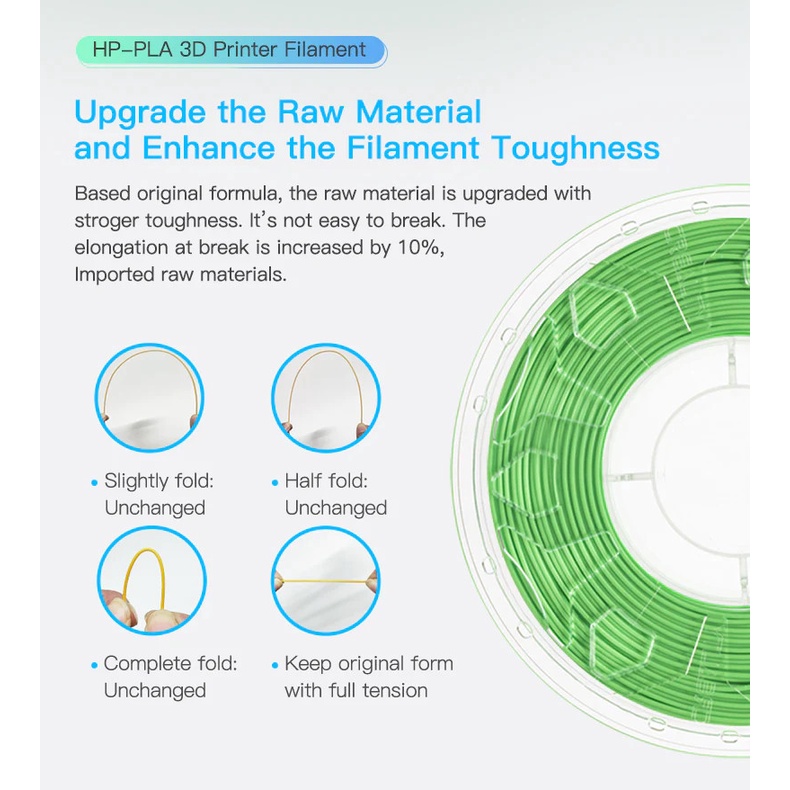 HP-PLA 3D Printer Filament

Upgrade the Raw Material and Enhance the Filament Toughness

Based original formula, the raw material is upgraded with stroger toughness. It's not easy to break. The elongation at break is increased by 10%, Imported raw materials.

• Slightly fold: Unchanged

• Half fold: Unchanged

• Complete fold: Unchanged

• Keep original form with full tension